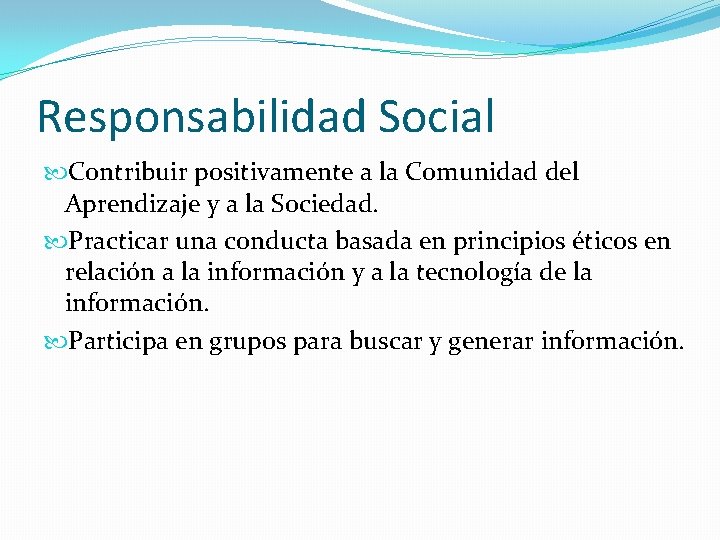 Responsabilidad Social

Contribuir positivamente a la Comunidad del Aprendizaje y a la Sociedad.

Practicar una conducta basada en principios éticos en relación a la información y a la tecnología de la información.

Participa en grupos para buscar y generar información.